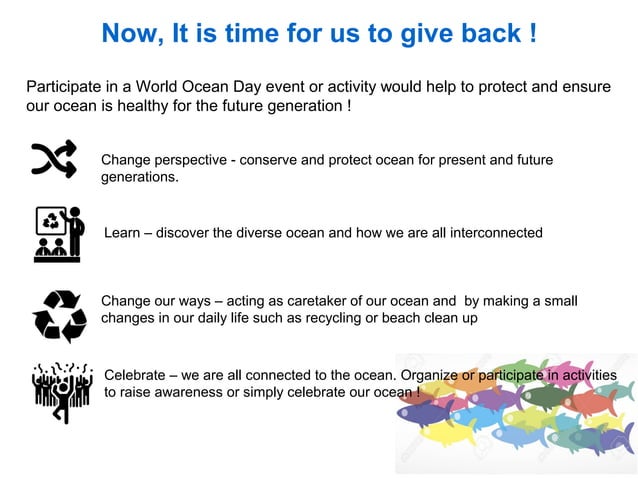 Now, It is time for us to give back !

Participate in a World Ocean Day event or activity would help to protect and ensure our ocean is healthy for the future generation !

Change perspective - conserve and protect ocean for present and future generations.

Learn – discover the diverse ocean and how we are all interconnected

Change our ways – acting as caretaker of our ocean and by making a small changes in our daily life such as recycling or beach clean up

Celebrate – we are all connected to the ocean. Organize or participate in activities to raise awareness or simply celebrate our ocean !